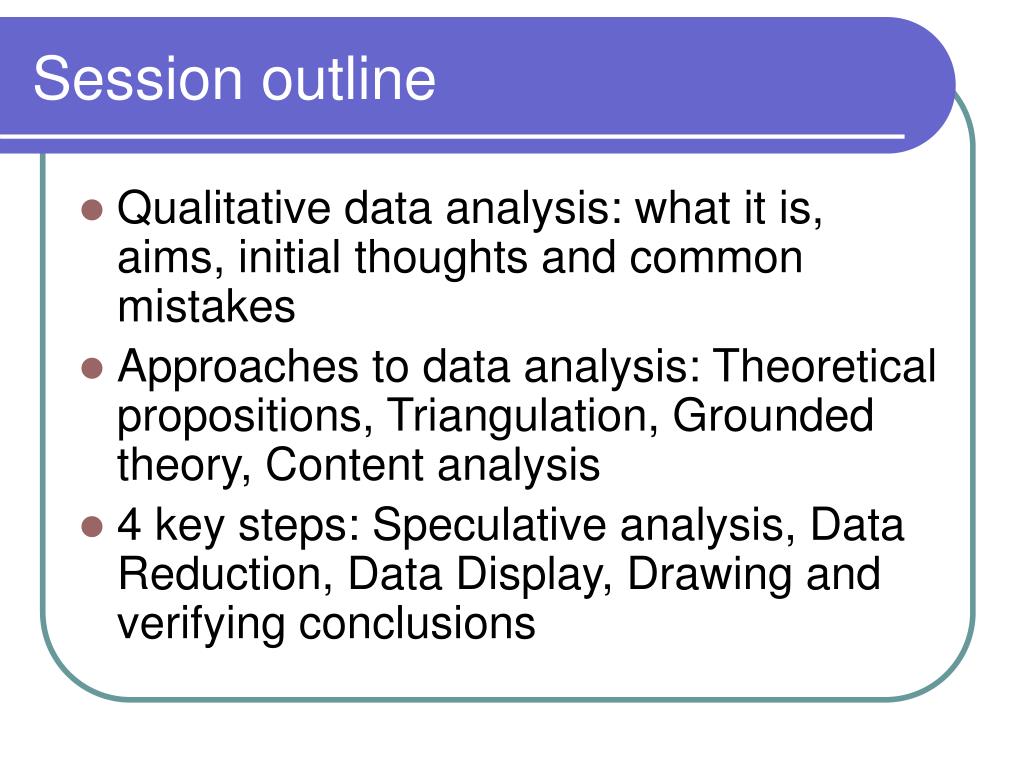 Session outline

- Qualitative data analysis: what it is, aims, initial thoughts and common mistakes
- Approaches to data analysis: Theoretical propositions, Triangulation, Grounded theory, Content analysis
- 4 key steps: Speculative analysis, Data Reduction, Data Display, Drawing and verifying conclusions